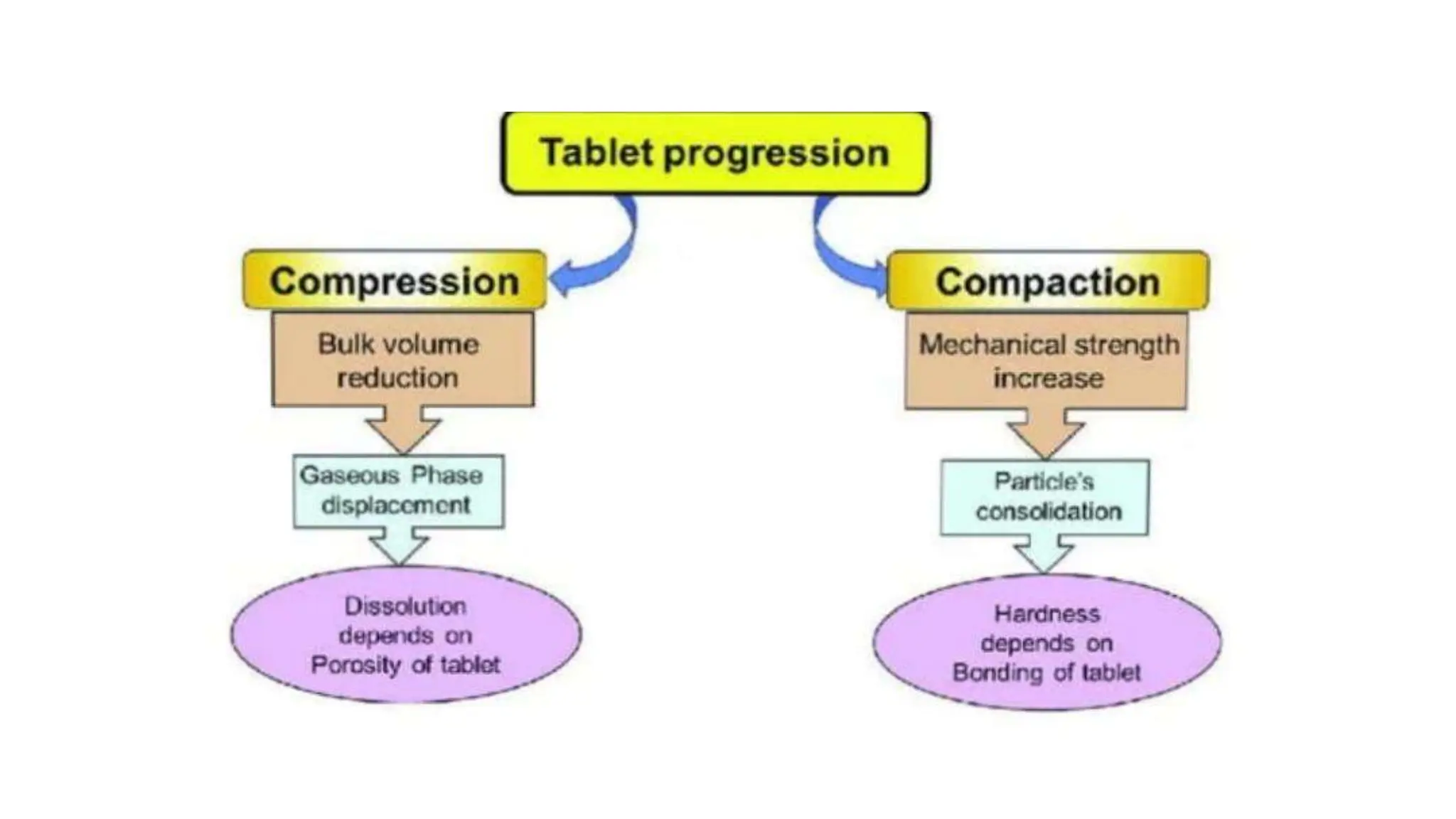 Tablet progression

Compression

Bulk volume reduction

Gaseous Phase displacement

Dissolution depends on Porosity of tablet

Compaction

Mechanical strength increase

Particle's consolidation

Hardness depends on Bonding of tablet